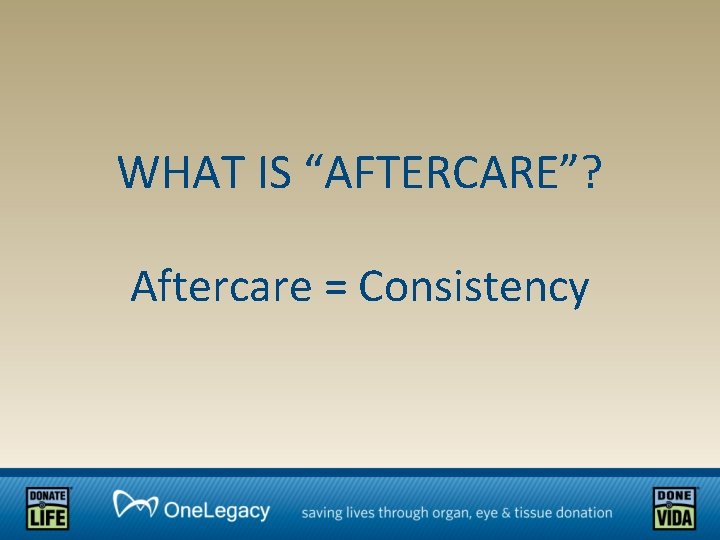 WHAT IS “AFTERCARE”?

Aftercare = Consistency

DONATE LIFE

OneLegacy

saving lives through organ, eye & tissue donation

DONE VIDA